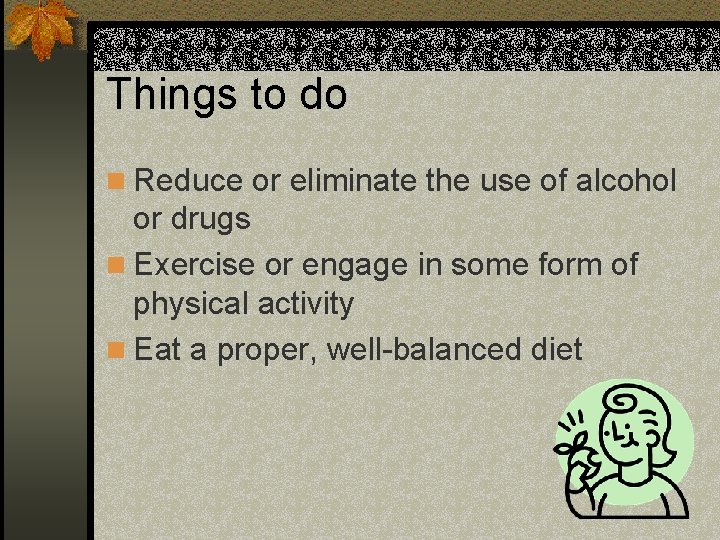 Things to do

Reduce or eliminate the use of alcohol or drugs

Exercise or engage in some form of physical activity

Eat a proper, well-balanced diet